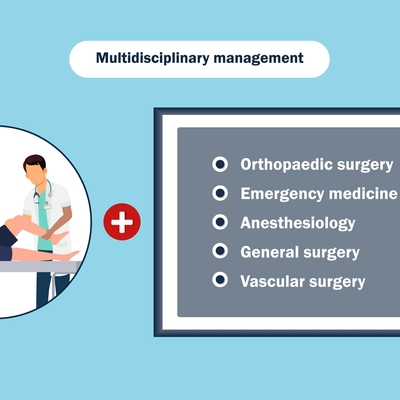 Multidisciplinary management

Orthopaedic surgery
Emergency medicine
Anesthesiology
General surgery
Vascular surgery